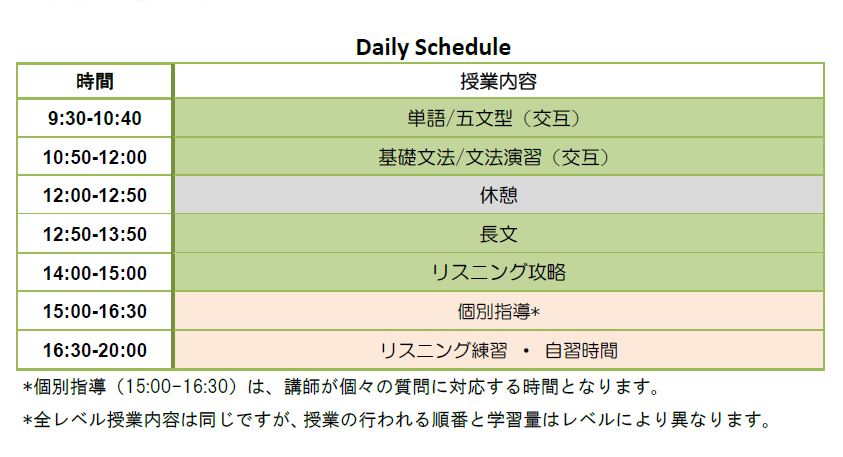 Daily Schedule

| 時間 | 授業内容 |
|---|---|
| 9:30-10:40 | 単語/五文型（交互） |
| 10:50-12:00 | 基礎文法/文法演習（交互） |
| 12:00-12:50 | 休憩 |
| 12:50-13:50 | 長文 |
| 14:00-15:00 | リスニング攻略 |
| 15:00-16:30 | 個別指導* |
| 16:30-20:00 | リスニング練習 ・ 自習時間 |

*個別指導（15:00-16:30）は、講師が個々の質問に対応する時間となります。

*全レベル授業内容は同じですが、授業の行われる順番と学習量はレベルにより異なります。